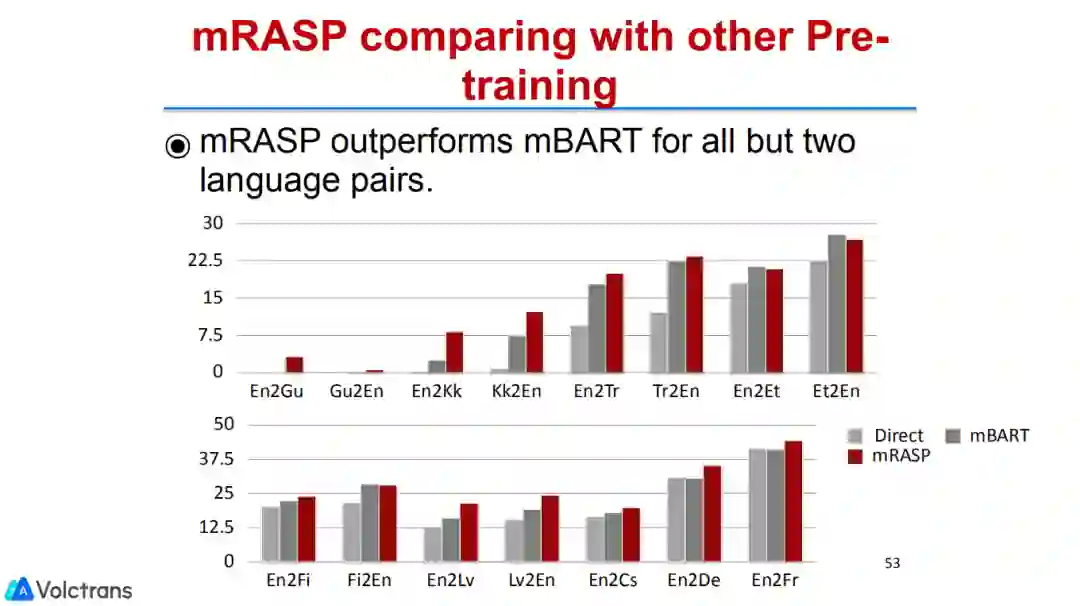 mRASP comparing with other Pre-training

◉ mRASP outperforms mBART for all but two language pairs.

30
22.5
15
7.5
0
En2Gu Gu2En En2Kk Kk2En En2Tr Tr2En En2Et Et2En

50
37.5
25
12.5
0
En2Fi Fi2En En2Lv Lv2En En2Cs En2De En2Fr

Direct mBART
mRASP

53

Volctrans